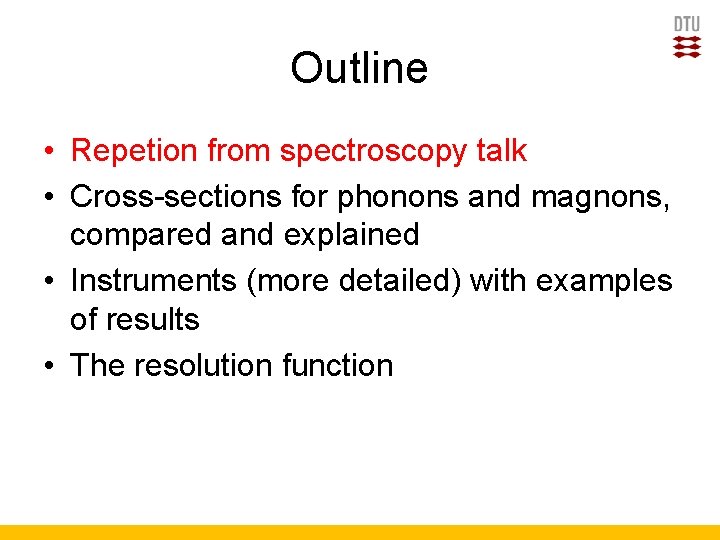 DTU

Outline

• Repetion from spectroscopy talk
• Cross-sections for phonons and magnons, compared and explained
• Instruments (more detailed) with examples of results
• The resolution function